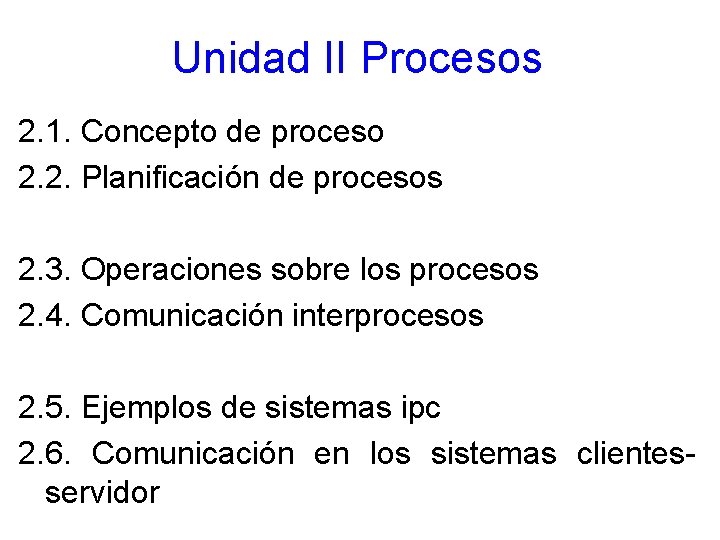 Unidad II Procesos

2.1. Concepto de proceso
2.2. Planificación de procesos

2.3. Operaciones sobre los procesos
2.4. Comunicación interprocesos

2.5. Ejemplos de sistemas ipc
2.6. Comunicación en los sistemas clientes-servidor